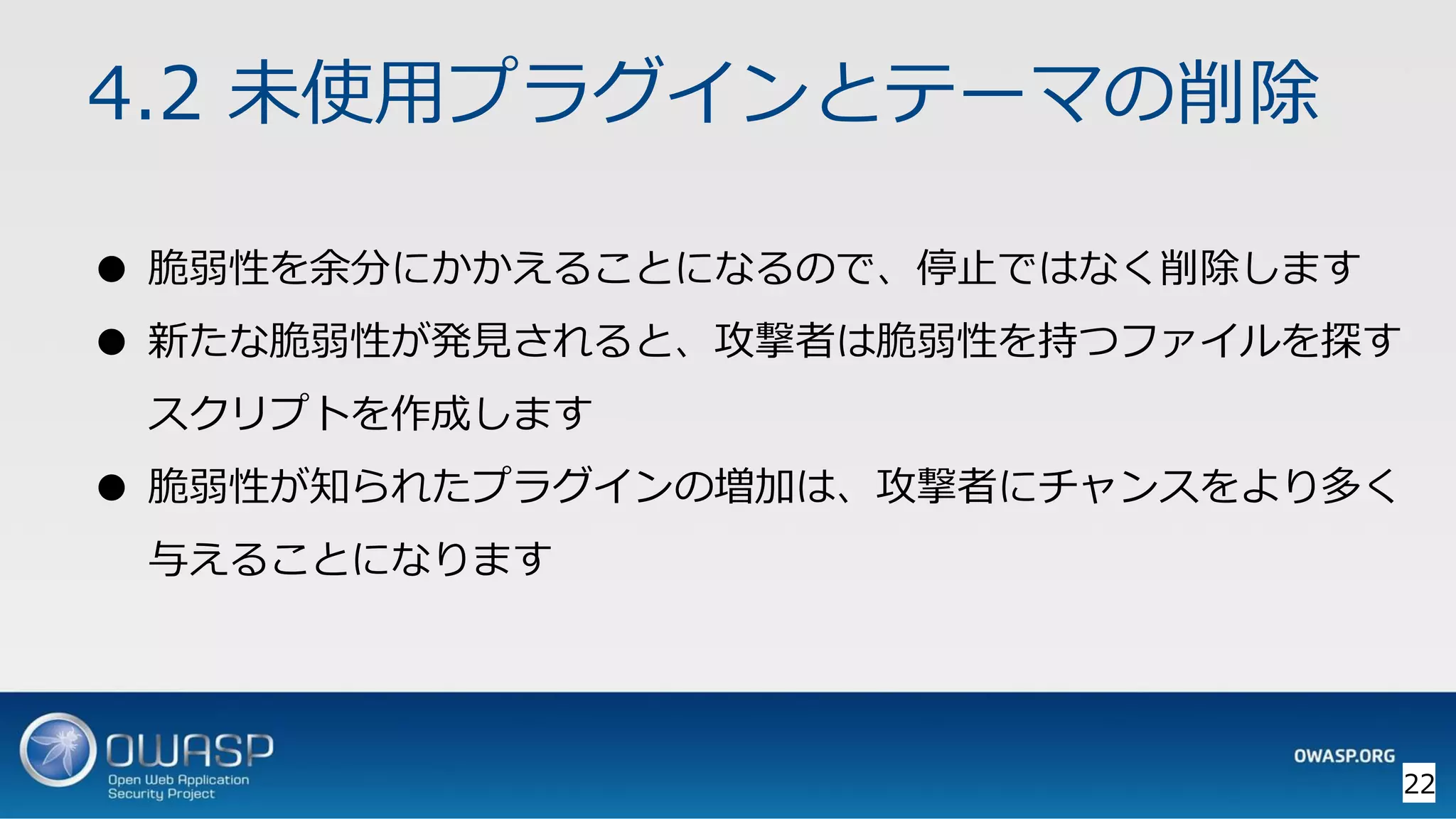 4.2 未使用プラグインとテーマの削除

● 脆弱性を余分にかかえることになるので、停止ではなく削除します

● 新たな脆弱性が発見されると、攻撃者は脆弱性を持つファイルを探すスクリプトを作成します

● 脆弱性が知られたプラグインの増加は、攻撃者にチャンスをより多く与えることになります

OWASP
Open Web Application Security Project

OWASP.ORG

22